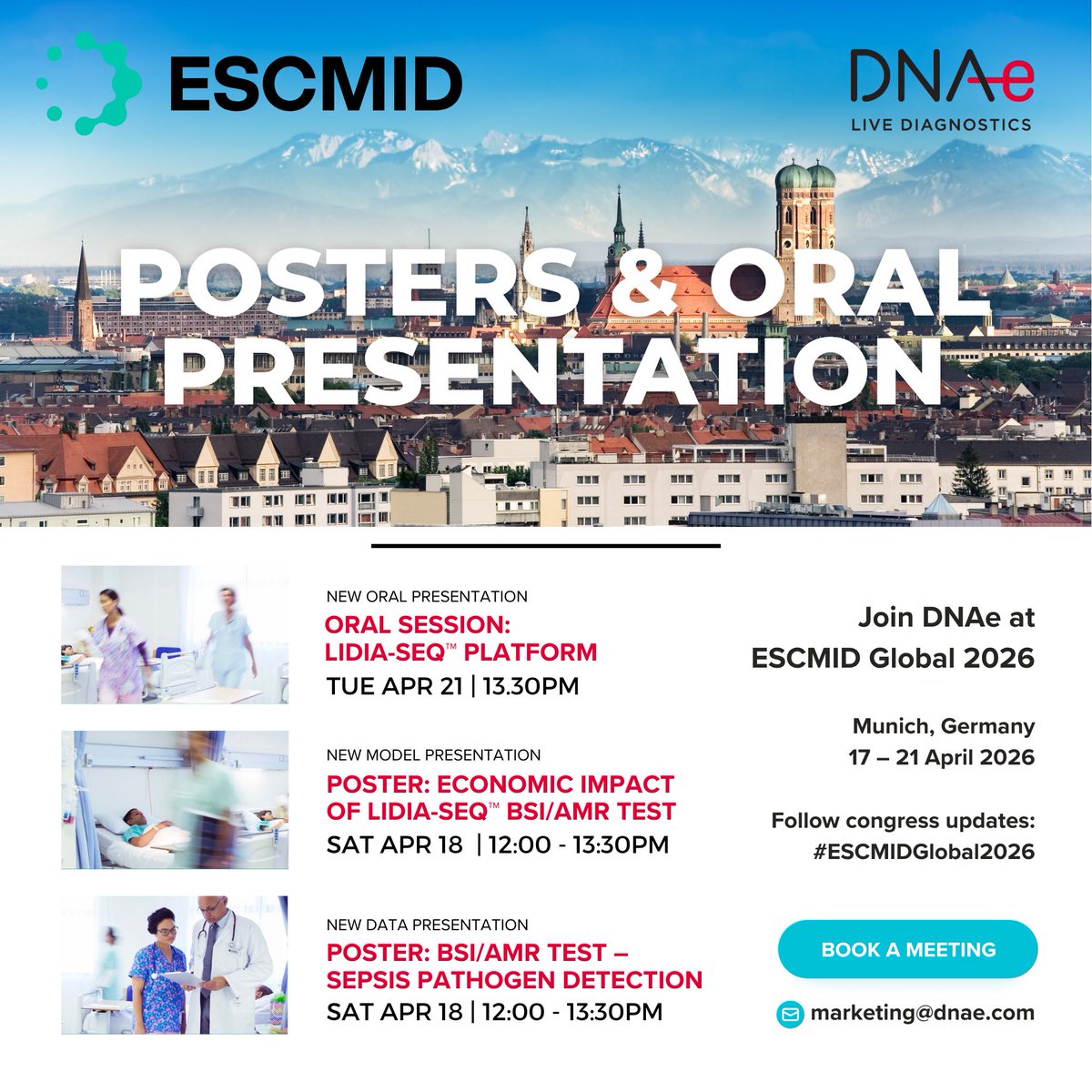 ESCMID

DNAe
LIVE DIAGNOSTICS

POSTERS & ORAL PRESENTATION

NEW ORAL PRESENTATION
ORAL SESSION: LIDIA-SEQ™ PLATFORM
TUE APR 21 | 13.30PM

NEW MODEL PRESENTATION
POSTER: ECONOMIC IMPACT OF LIDIA-SEQ™ BSI/AMR TEST
SAT APR 18 | 12:00 - 13:30PM

NEW DATA PRESENTATION
POSTER: BSI/AMR TEST – SEPSIS PATHOGEN DETECTION
SAT APR 18 | 12:00 - 13:30PM

Join DNAe at ESCMID Global 2026

Munich, Germany
17 – 21 April 2026

Follow congress updates:
#ESCMIDGlobal2026

BOOK A MEETING

marketing@dnae.com